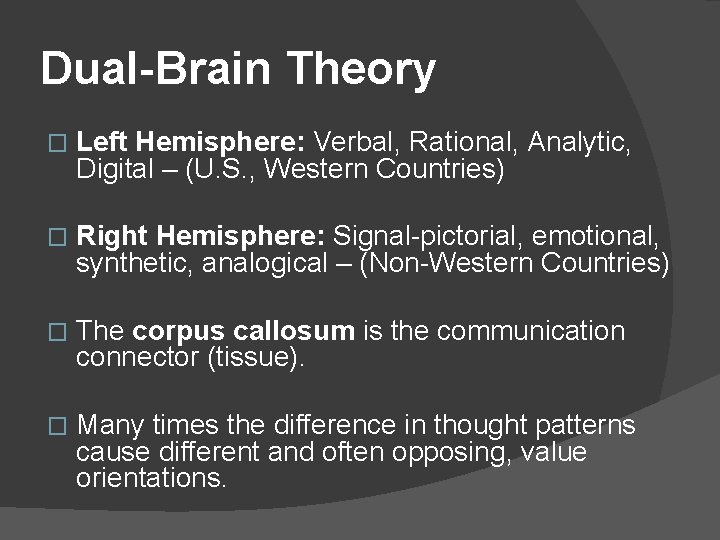 Dual-Brain Theory

□ Left Hemisphere: Verbal, Rational, Analytic, Digital – (U.S., Western Countries)

□ Right Hemisphere: Signal-pictorial, emotional, synthetic, analogical – (Non-Western Countries)

□ The corpus callosum is the communication connector (tissue).

□ Many times the difference in thought patterns cause different and often opposing, value orientations.